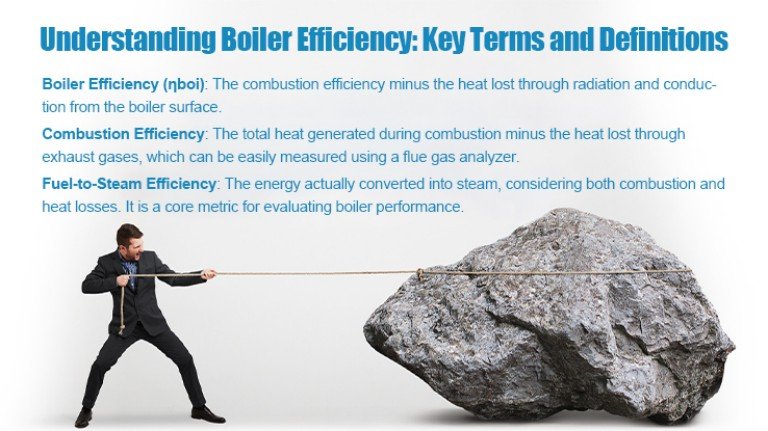 Understanding Boiler Efficiency: Key Terms and Definitions

Boiler Efficiency (ηboi): The combustion efficiency minus the heat lost through radiation and conduction from the boiler surface.

Combustion Efficiency: The total heat generated during combustion minus the heat lost through exhaust gases, which can be easily measured using a flue gas analyzer.

Fuel-to-Steam Efficiency: The energy actually converted into steam, considering both combustion and heat losses. It is a core metric for evaluating boiler performance.